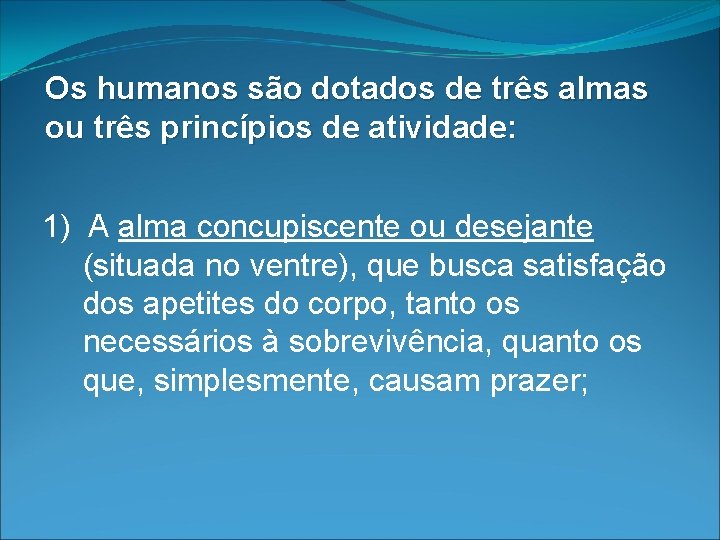 Os humanos são dotados de três almas ou três princípios de atividade:

1) A alma concupiscente ou desejante (situada no ventre), que busca satisfação dos apetites do corpo, tanto os necessários à sobrevivência, quanto os que, simplesmente, causam prazer;